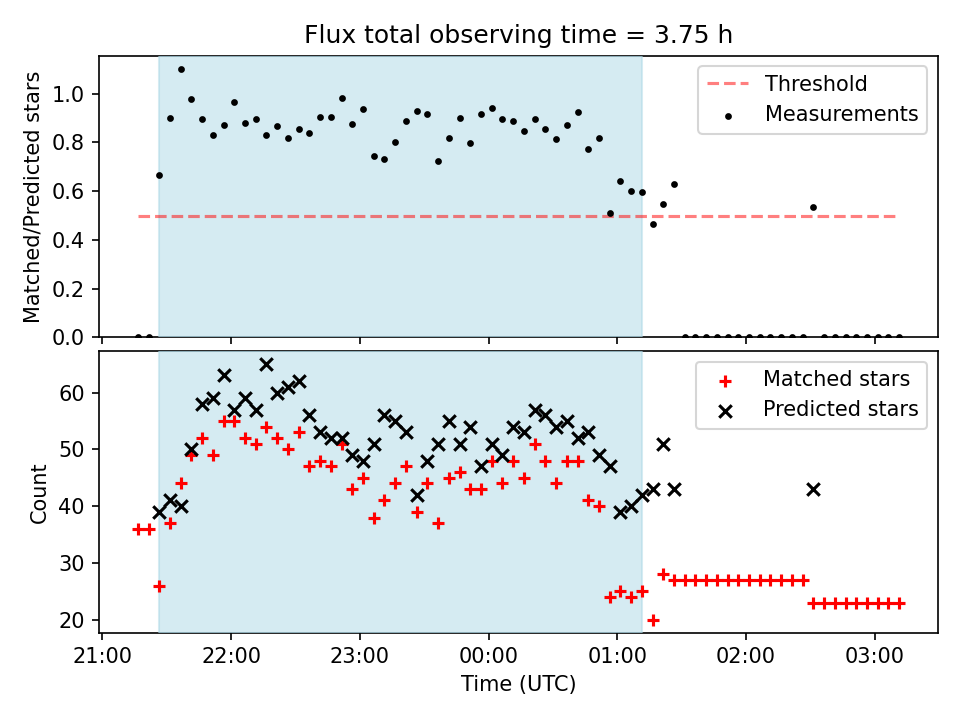 Flux total observing time = 3.75 h

Matched/Predicted stars

1.0
0.8
0.6
0.4
0.2
0.0

Threshold
Measurements

Count

60
50
40
30
20

Matched stars
Predicted stars

21:00 22:00 23:00 00:00 01:00 02:00 03:00
Time (UTC)